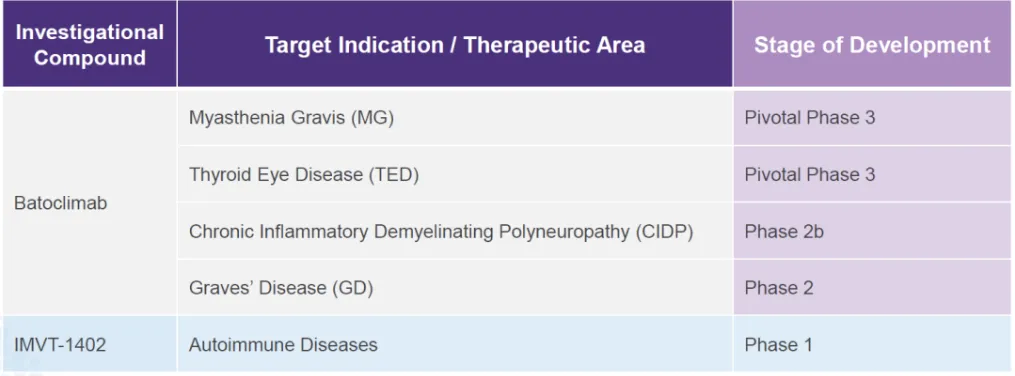 | Investigational Compound | Target Indication / Therapeutic Area | Stage of Development |
|---|---|---|
| Batoclimab | Myasthenia Gravis (MG) | Pivotal Phase 3 |
| | Thyroid Eye Disease (TED) | Pivotal Phase 3 |
| | Chronic Inflammatory Demyelinating Polyneuropathy (CIDP) | Phase 2b |
| | Graves' Disease (GD) | Phase 2 |
| IMVT-1402 | Autoimmune Diseases | Phase 1 |